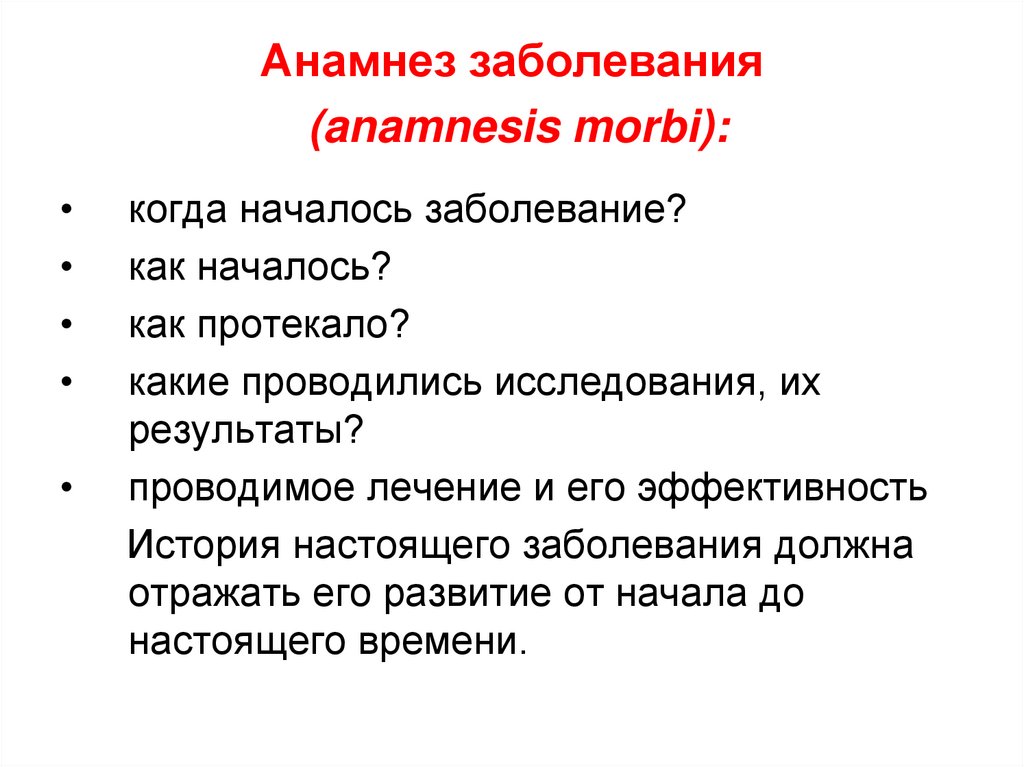 Анамнез заболевания (anamnesis morbi):

• когда началось заболевание?
• как началось?
• как протекало?
• какие проводились исследования, их результаты?
• проводимое лечение и его эффективность

История настоящего заболевания должна отражать его развитие от начала до настоящего времени.